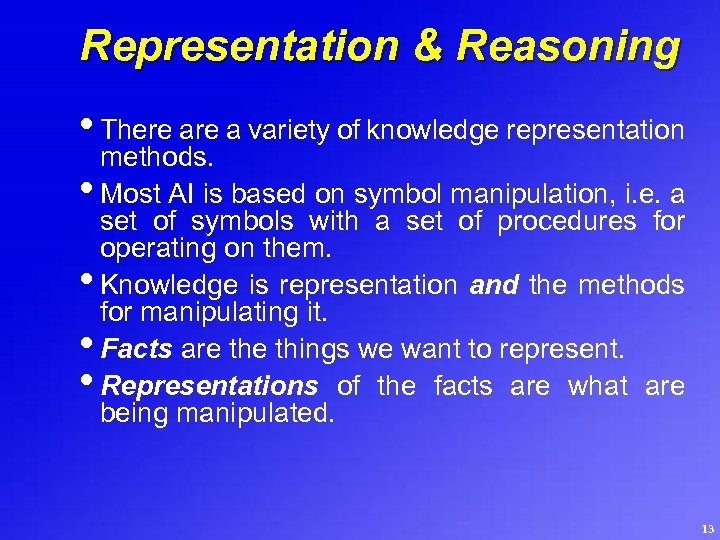 Representation & Reasoning

• There are a variety of knowledge representation methods.

• Most AI is based on symbol manipulation, i.e. a set of symbols with a set of procedures for operating on them.

• Knowledge is representation and the methods for manipulating it.

• Facts are the things we want to represent.

• Representations of the facts are what are being manipulated.

13